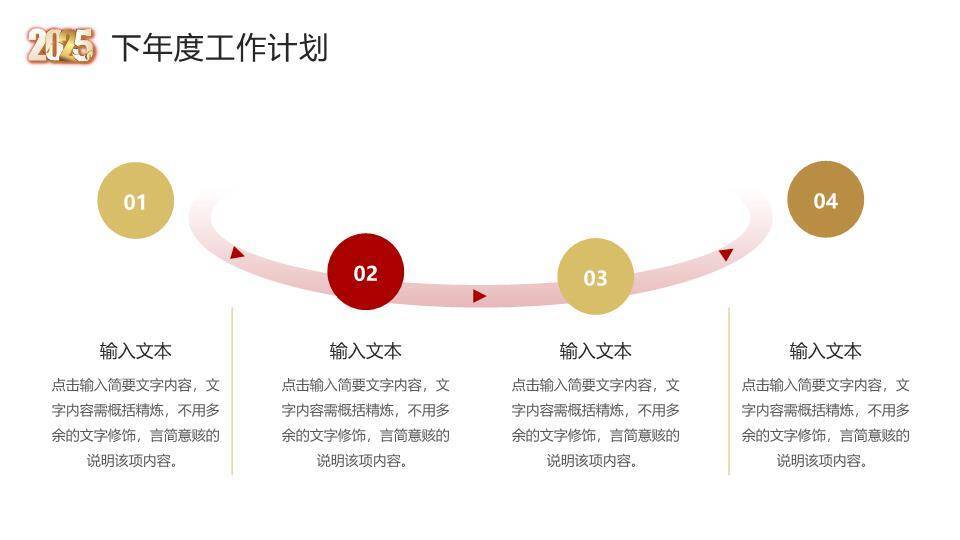 2025 下年度工作计划

01

02

03

04

输入文本

点击输入简要文字内容，文字内容需概括精炼，不用多余的文字修饰，言简意赅的说明该项内容。

输入文本

点击输入简要文字内容，文字内容需概括精炼，不用多余的文字修饰，言简意赅的说明该项内容。

输入文本

点击输入简要文字内容，文字内容需概括精炼，不用多余的文字修饰，言简意赅的说明该项内容。

输入文本

点击输入简要文字内容，文字内容需概括精炼，不用多余的文字修饰，言简意赅的说明该项内容。